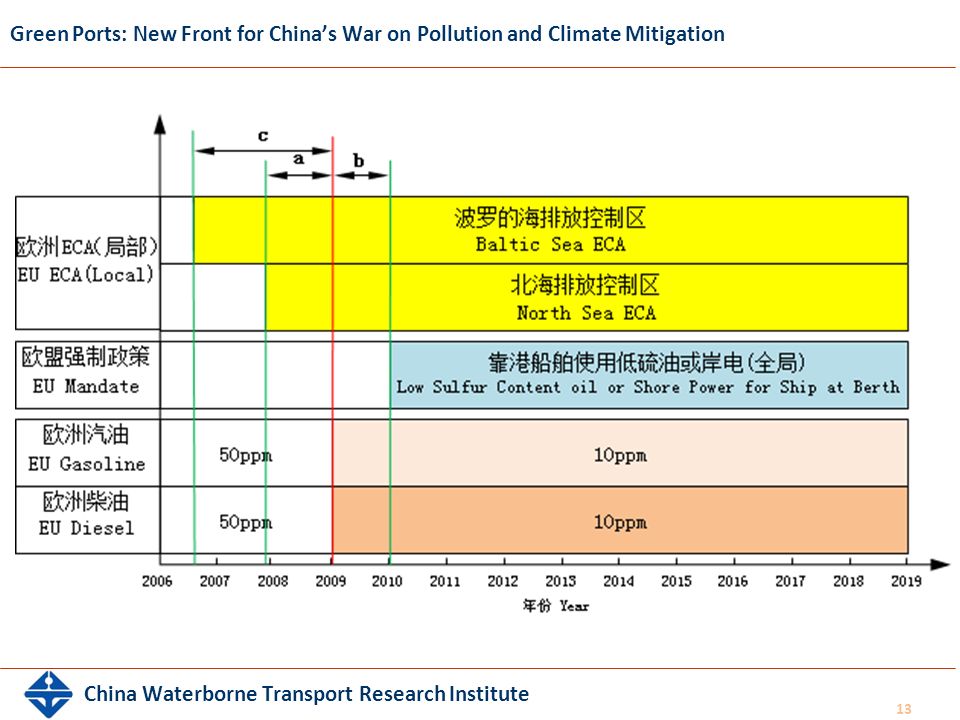 Green Ports: New Front for China's War on Pollution and Climate Mitigation

c
a
b

欧洲ECA(局部)
EU ECA(Local)

波罗的海排放控制区
Baltic Sea ECA

北海排放控制区
North Sea ECA

欧盟强制政策
EU Mandate

靠港船舶使用低硫油或岸电(全局)
Low Sulfur Content oil or Shore Power for Ship at Berth

欧洲汽油
EU Gasoline

50ppm

10ppm

欧洲柴油
EU Diesel

50ppm

10ppm

2006 2007 2008 2009 2010 2011 2012 2013 2014 2015 2016 2017 2018 2019

年份 Year

China Waterborne Transport Research Institute

13